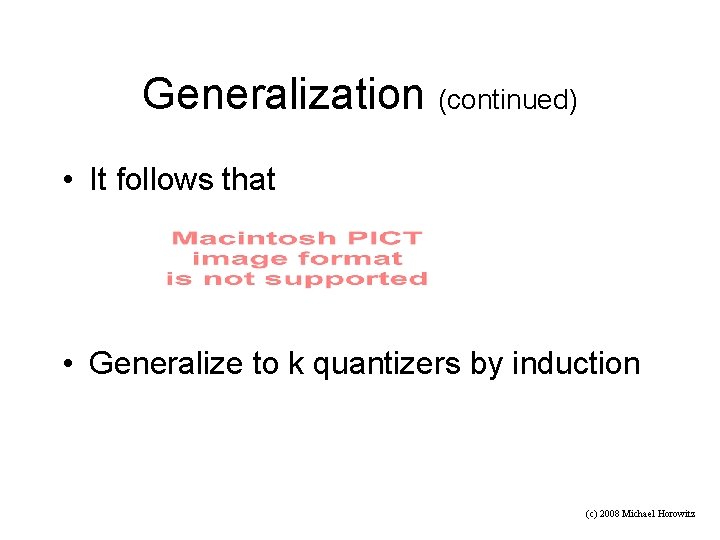 Generalization (continued)

• It follows that

Macintosh PICT
image format
is not supported

• Generalize to k quantizers by induction

(c) 2008 Michael Horowitz